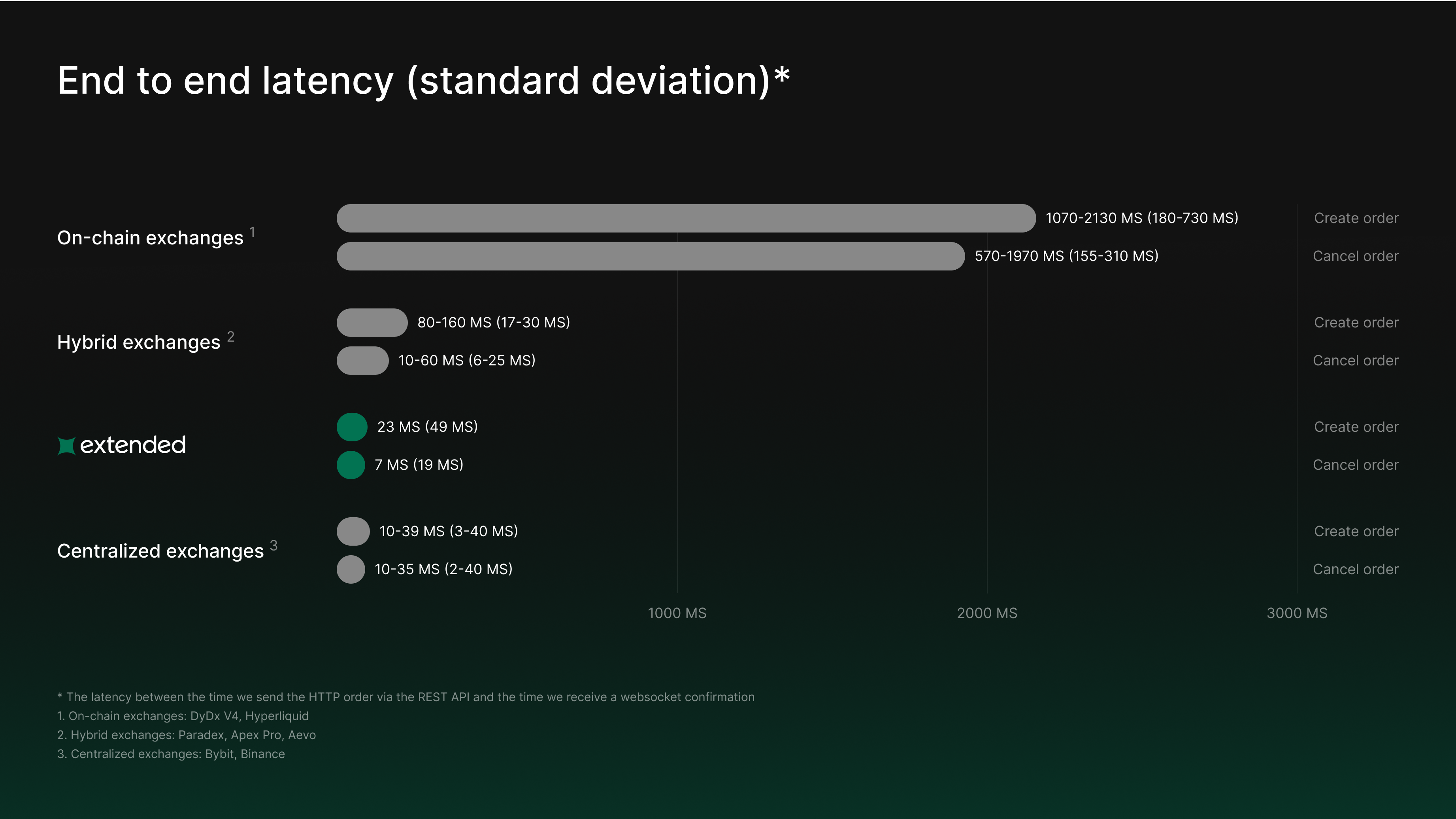 End to end latency (standard deviation)*

On-chain exchanges $^1$
1070-2130 MS (180-730 MS) Create order
570-1970 MS (155-310 MS) Cancel order

Hybrid exchanges $^2$
80-160 MS (17-30 MS) Create order
10-60 MS (6-25 MS) Cancel order

extended
23 MS (49 MS) Create order
7 MS (19 MS) Cancel order

Centralized exchanges $^3$
10-39 MS (3-40 MS) Create order
10-35 MS (2-40 MS) Cancel order

1000 MS
2000 MS
3000 MS

* The latency between the time we send the HTTP order via the REST API and the time we receive a websocket confirmation
1. On-chain exchanges: DyDx V4, Hyperliquid
2. Hybrid exchanges: Paradex, Apex Pro, Aevo
3. Centralized exchanges: Bybit, Binance